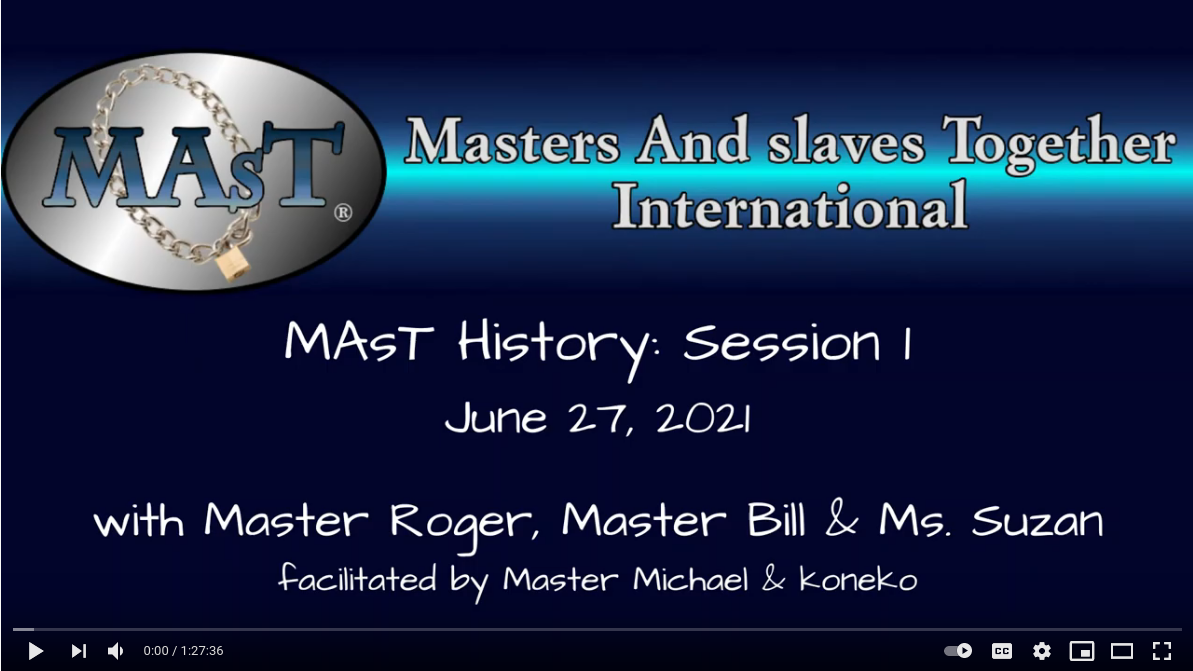 MAsT®

Masters And slaves Together International

MAsT History: Session 1

June 27, 2021

with Master Roger, Master Bill & Ms. Suzan

facilitated by Master Michael & koneko

0:00 / 1:27:36

CC